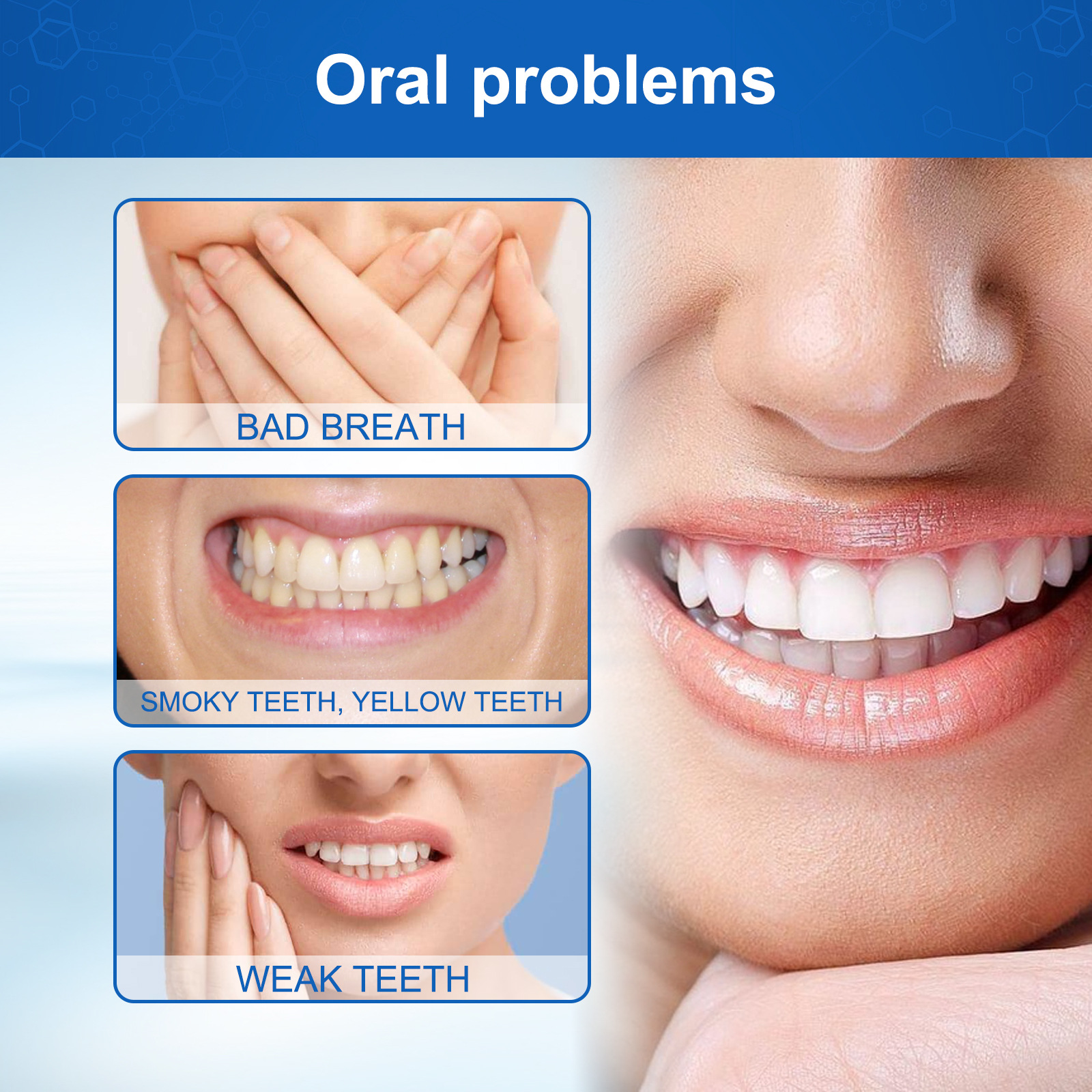 Oral problems

BAD BREATH

SMOKY TEETH, YELLOW TEETH

WEAK TEETH